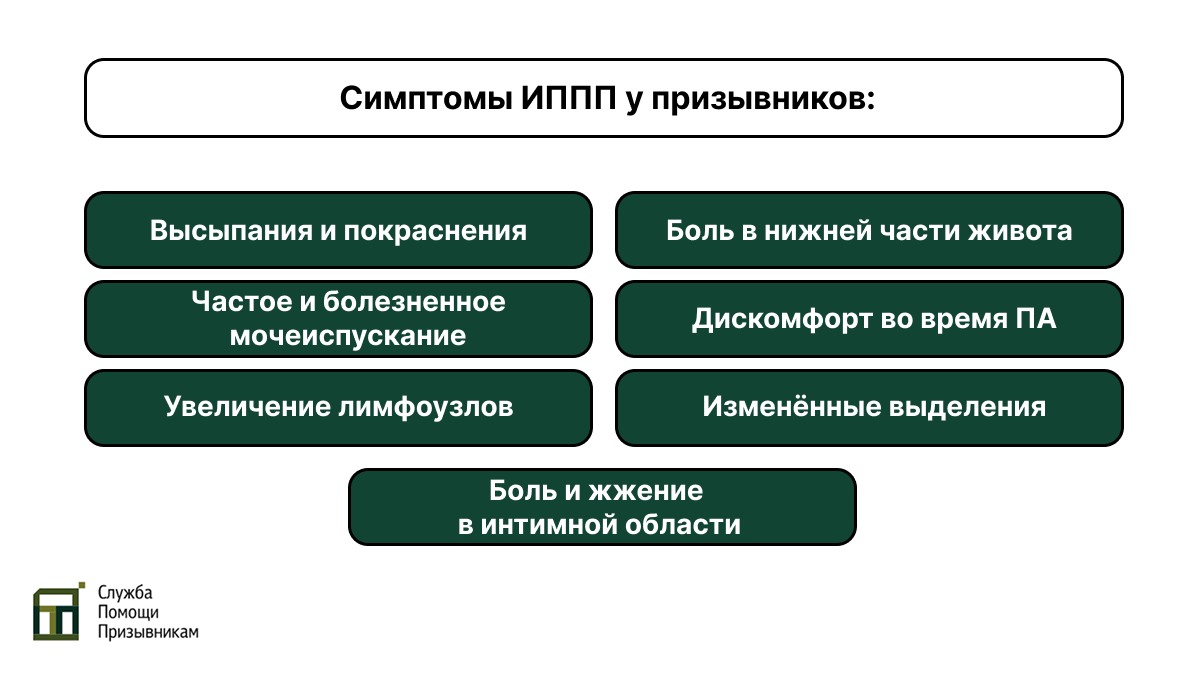 Симптомы ИППП у призывников:

Высыпания и покраснения

Боль в нижней части живота

Частое и болезненное мочеиспускание

Дискомфорт во время ПА

Увеличение лимфоузлов

Изменённые выделения

Боль и жжение в интимной области

Служба Помощи Призывникам